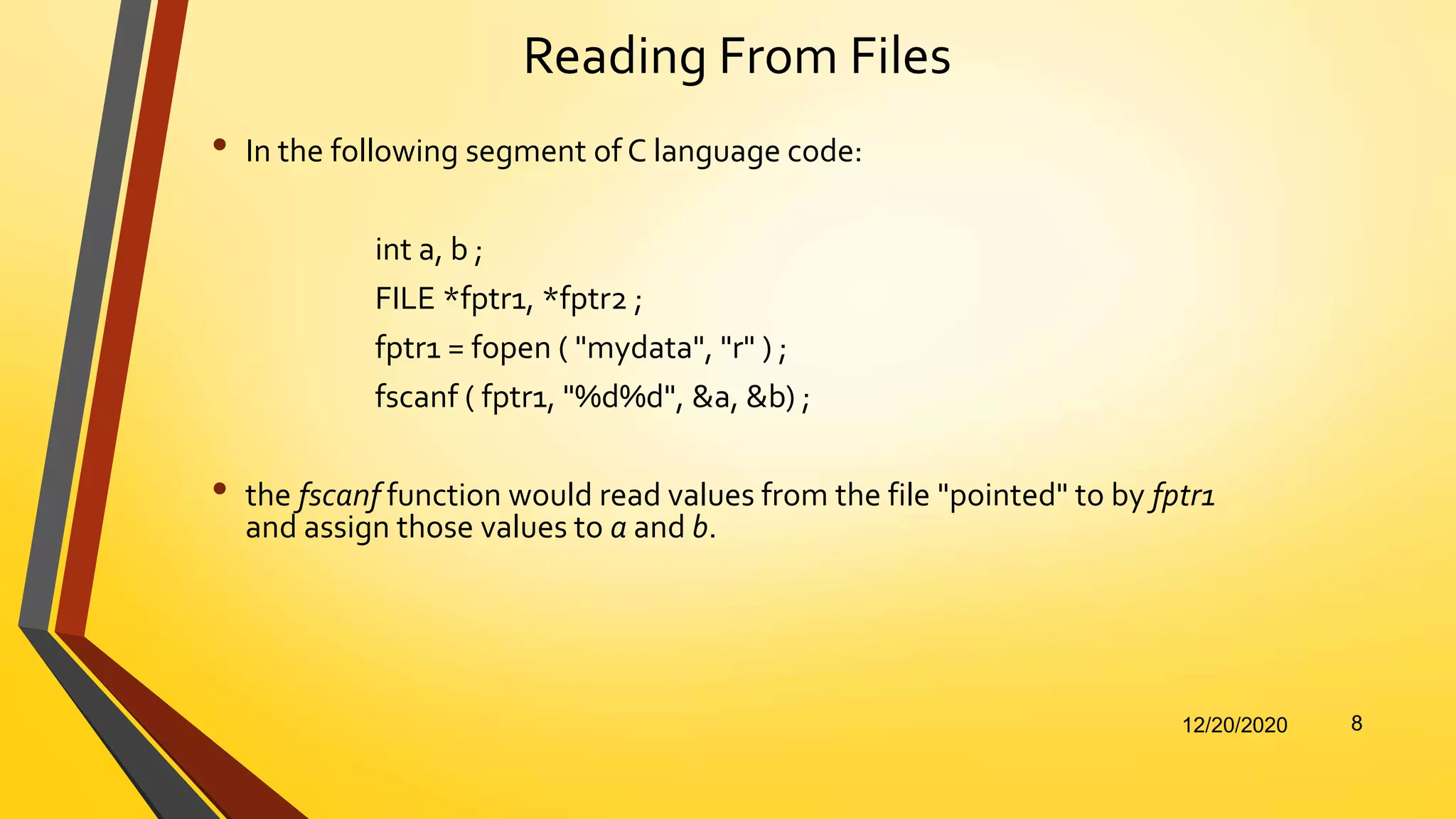 Reading From Files

• In the following segment of C language code:

int a, b ;
FILE *fptr1, *fptr2 ;
fptr1 = fopen ( "mydata", "r" ) ;
fscanf ( fptr1, "%d%d", &a, &b) ;

• the fscanf function would read values from the file "pointed" to by fptr1 and assign those values to a and b.

12/20/2020 8